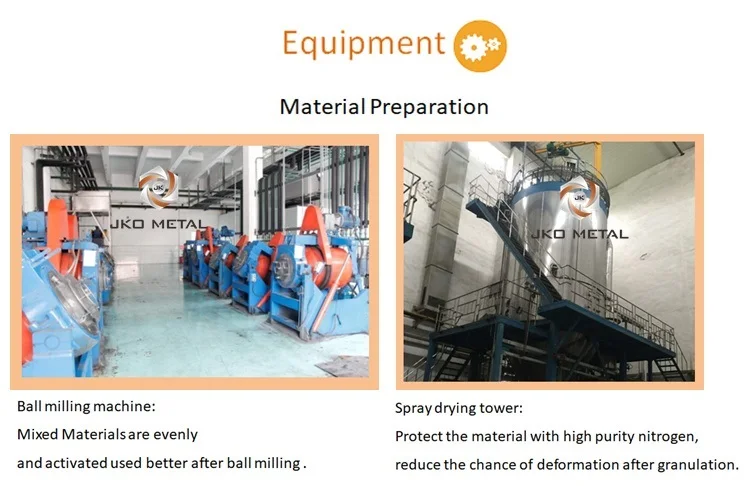 Equipment

Material Preparation

JKO METAL

JKO METAL

Ball milling machine:
Mixed Materials are evenly and activated used better after ball milling .

Spray drying tower:
Protect the material with high purity nitrogen, reduce the chance of deformation after granulation.